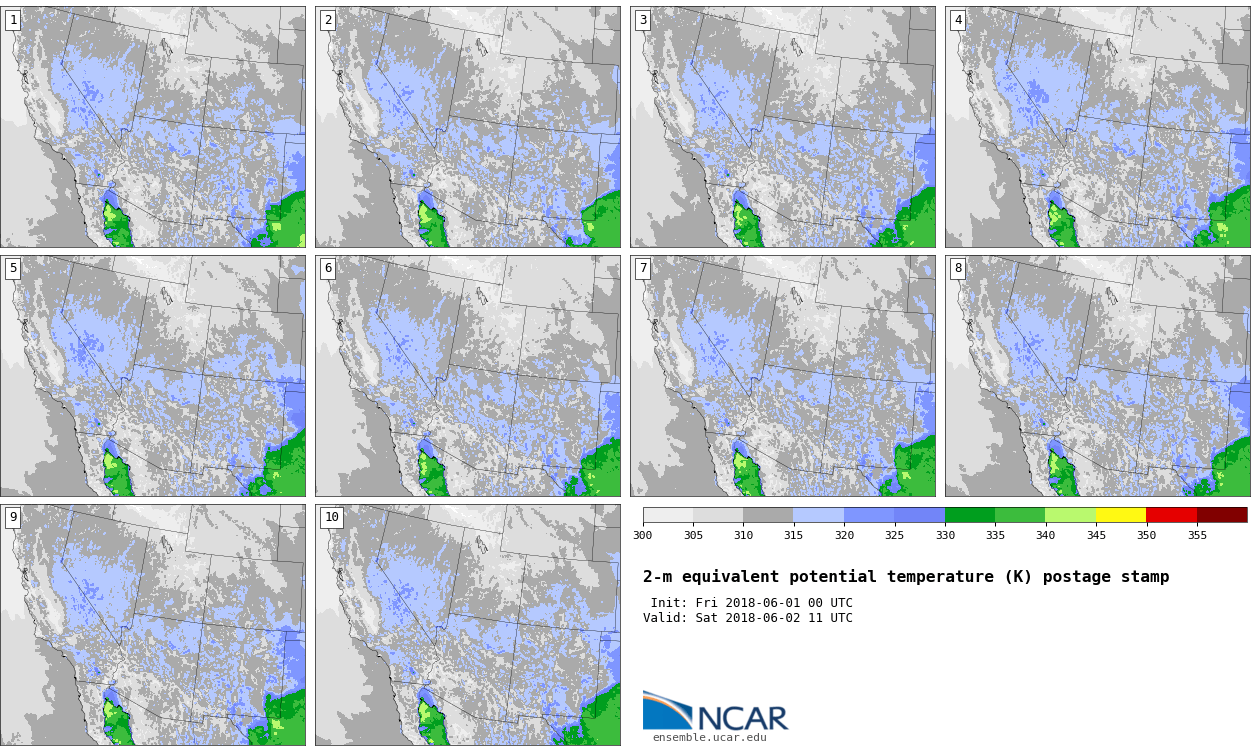 1

2

3

4

5

6

7

8

9

10

300 305 310 315 320 325 330 335 340 345 350 355

2-m equivalent potential temperature (K) postage stamp

Init: Fri 2018-06-01 00 UTC
Valid: Sat 2018-06-02 11 UTC

NCAR
ensemble.ucar.edu